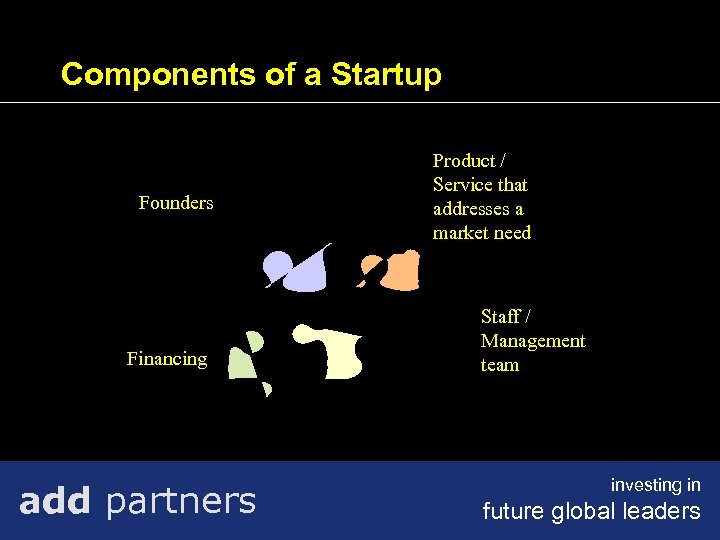 Components of a Startup

Founders

Product / Service that addresses a market need

Financing

Staff / Management team

add partners

investing in
future global leaders